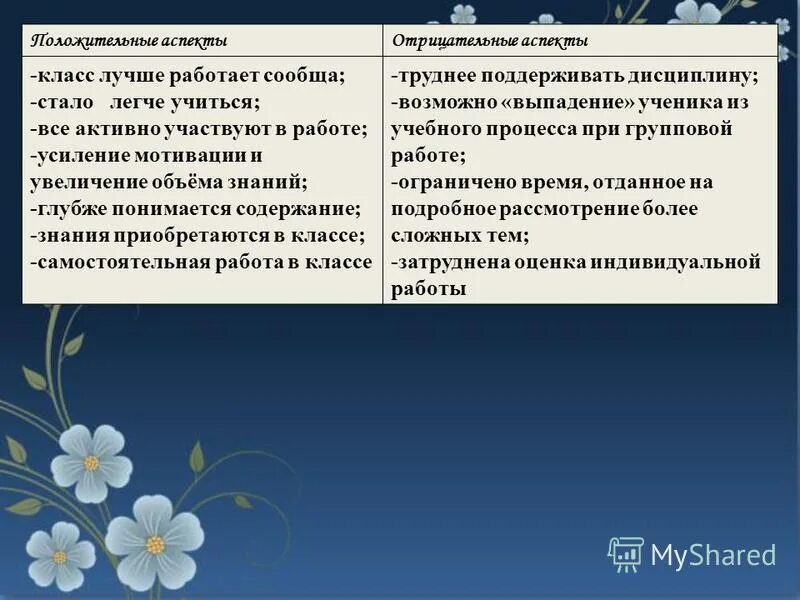 | Положительные аспекты | Отрицательные аспекты |
|---|---|
| -класс лучше работает сообща; -стало легче учиться; -все активно участвуют в работе; -усиление мотивации и увеличение объёма знаний; -глубже понимается содержание; -знания приобретаются в классе; -самостоятельная работа в классе | -труднее поддерживать дисциплину; -возможно «выпадение» ученика из учебного процесса при групповой работе; -ограничено время, отданное на подробное рассмотрение более сложных тем; -затруднена оценка индивидуальной работы |

MyShared